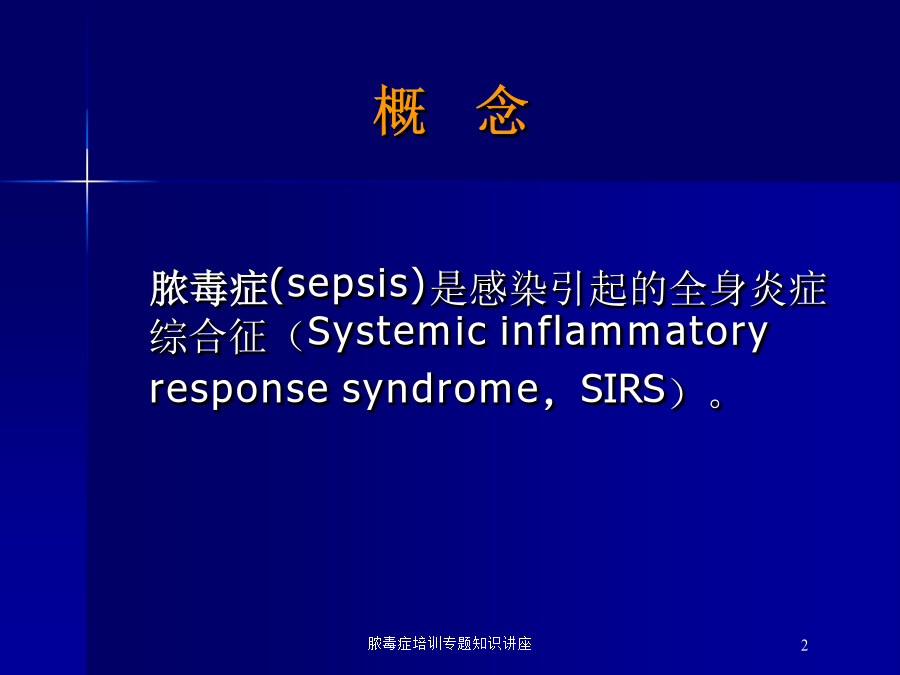 概　念

脓毒症(sepsis)是感染引起的全身炎症综合征（Systemic inflammatory response syndrome，SIRS）。

脓毒症培训专题知识讲座

2